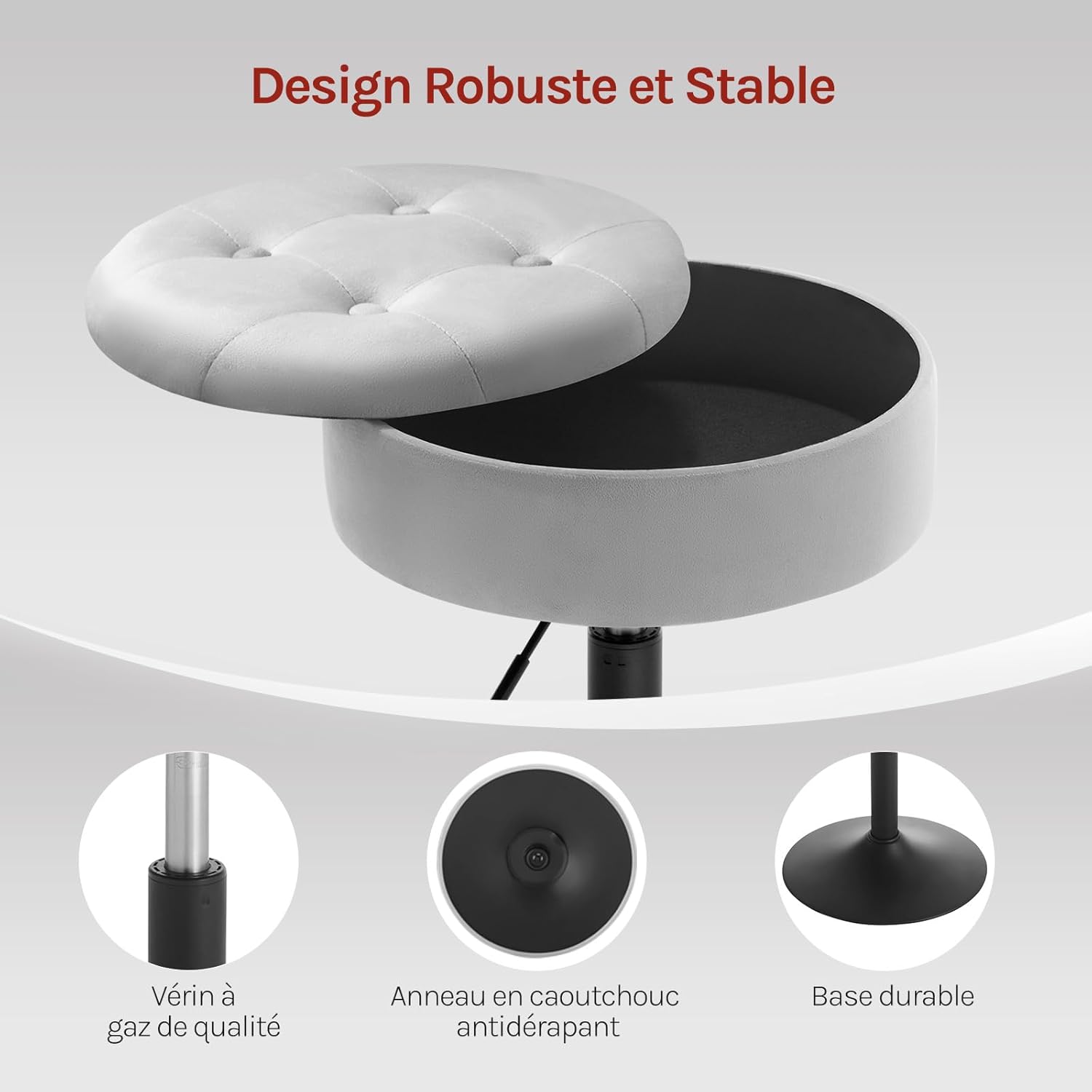 Design Robuste et Stable

Vérin à gaz de qualité

Anneau en caoutchouc antidérapant

Base durable